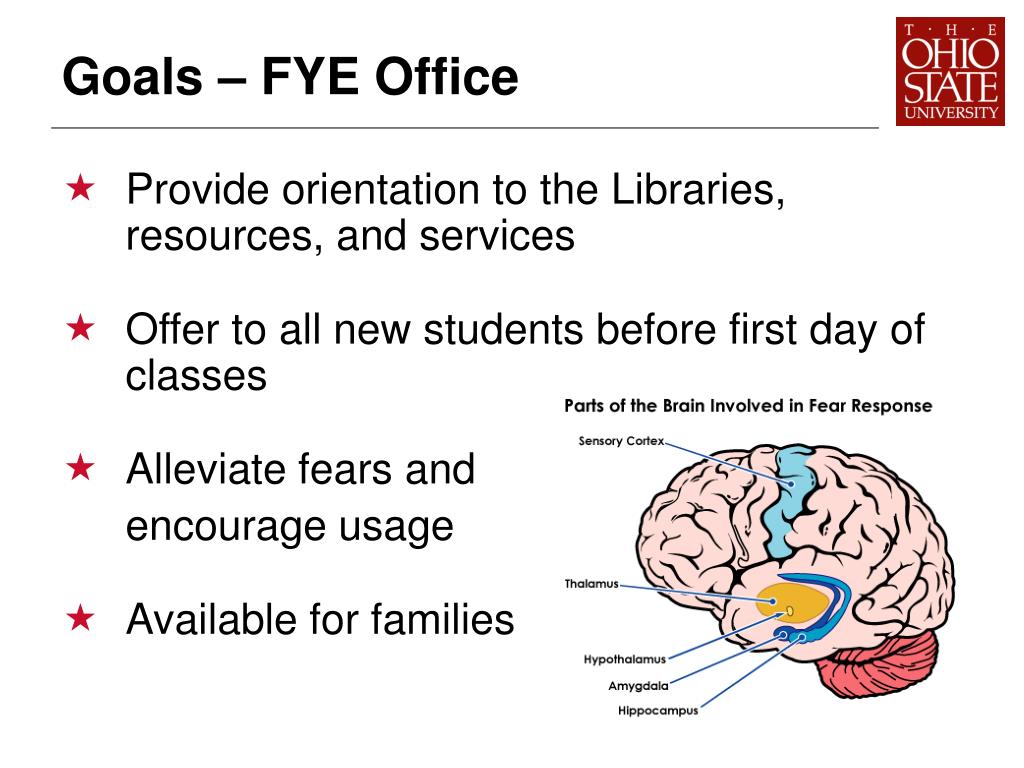 Goals – FYE Office

T · H · E
OHIO
STATE
UNIVERSITY

★ Provide orientation to the Libraries, resources, and services

★ Offer to all new students before first day of classes

★ Alleviate fears and encourage usage

★ Available for families

Parts of the Brain Involved in Fear Response

Sensory Cortex

Thalamus

Hypothalamus

Amygdala

Hippocampus